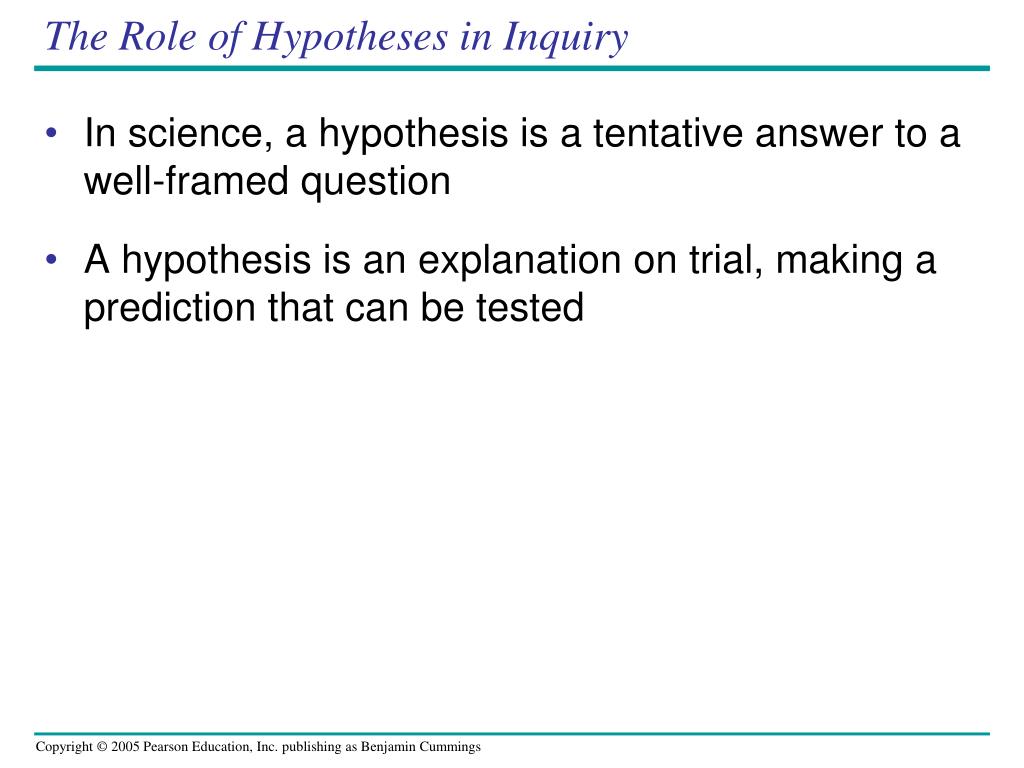 The Role of Hypotheses in Inquiry

• In science, a hypothesis is a tentative answer to a well-framed question

• A hypothesis is an explanation on trial, making a prediction that can be tested

Copyright © 2005 Pearson Education, Inc. publishing as Benjamin Cummings